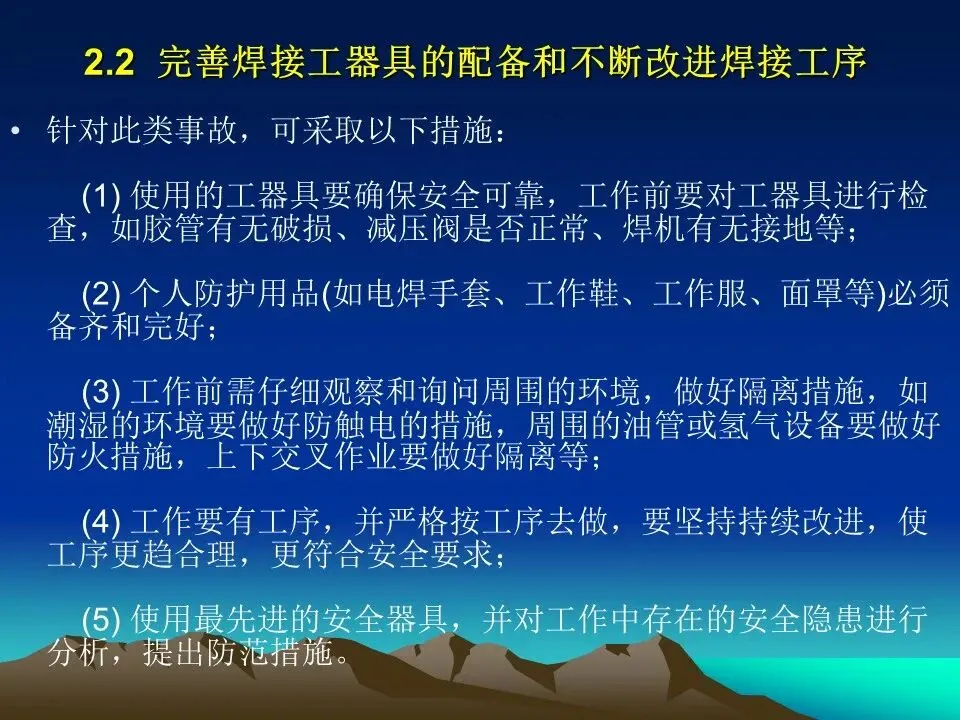 2.2 完善焊接工器具的配备和不断改进焊接工序

• 针对此类事故，可采取以下措施：

(1) 使用的工器具要确保安全可靠，工作前要对工器具进行检查，如胶管有无破损、减压阀是否正常、焊机有无接地等；

(2) 个人防护用品(如电焊手套、工作鞋、工作服、面罩等)必须备齐和完好；

(3) 工作前需仔细观察和询问周围的环境，做好隔离措施，如潮湿的环境要做好防触电的措施，周围的油管或氢气设备要做好防火措施，上下交叉作业要做好隔离等；

(4) 工作要有工序，并严格按工序去做，要坚持持续改进，使工序更趋合理，更符合安全要求；

(5) 使用最先进的安全器具，并对工作中存在的安全隐患进行分析，提出防范措施。